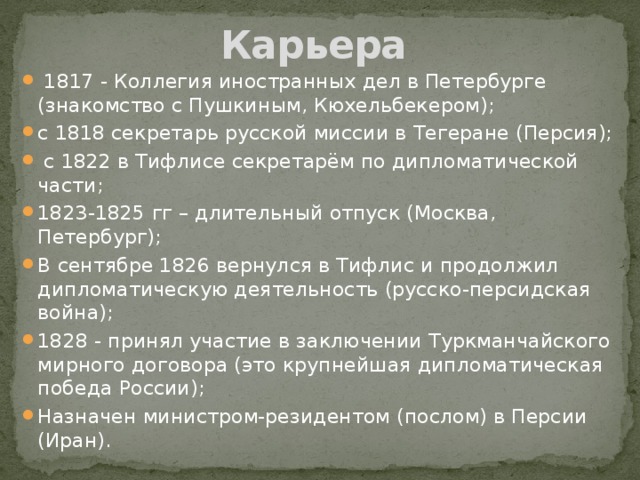 Карьера

- 1817 - Коллегия иностранных дел в Петербурге (знакомство с Пушкиным, Кюхельбекером);
- с 1818 секретарь русской миссии в Тегеране (Персия);
- с 1822 в Тифлисе секретарём по дипломатической части;
- 1823-1825 гг – длительный отпуск (Москва, Петербург);
- В сентябре 1826 вернулся в Тифлис и продолжил дипломатическую деятельность (русско-персидская война);
- 1828 - принял участие в заключении Туркманчайского мирного договора (это крупнейшая дипломатическая победа России);
- Назначен министром-резидентом (послом) в Персии (Иран).